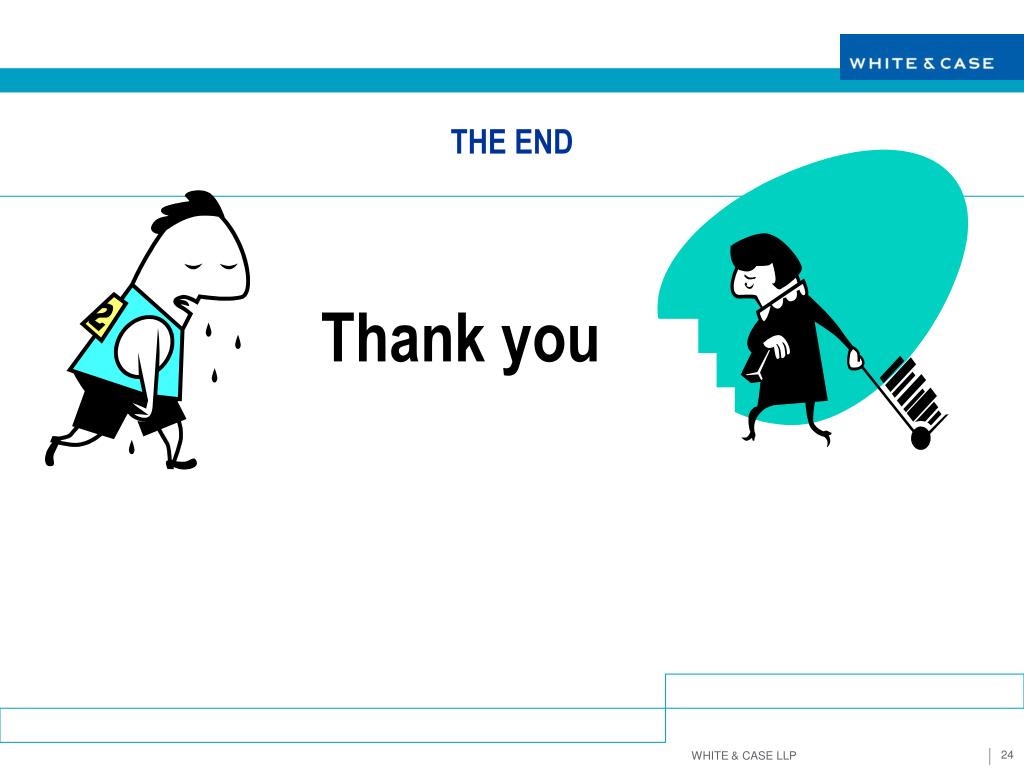 WHITE & CASE

THE END

2

Thank you

WHITE & CASE LLP

24